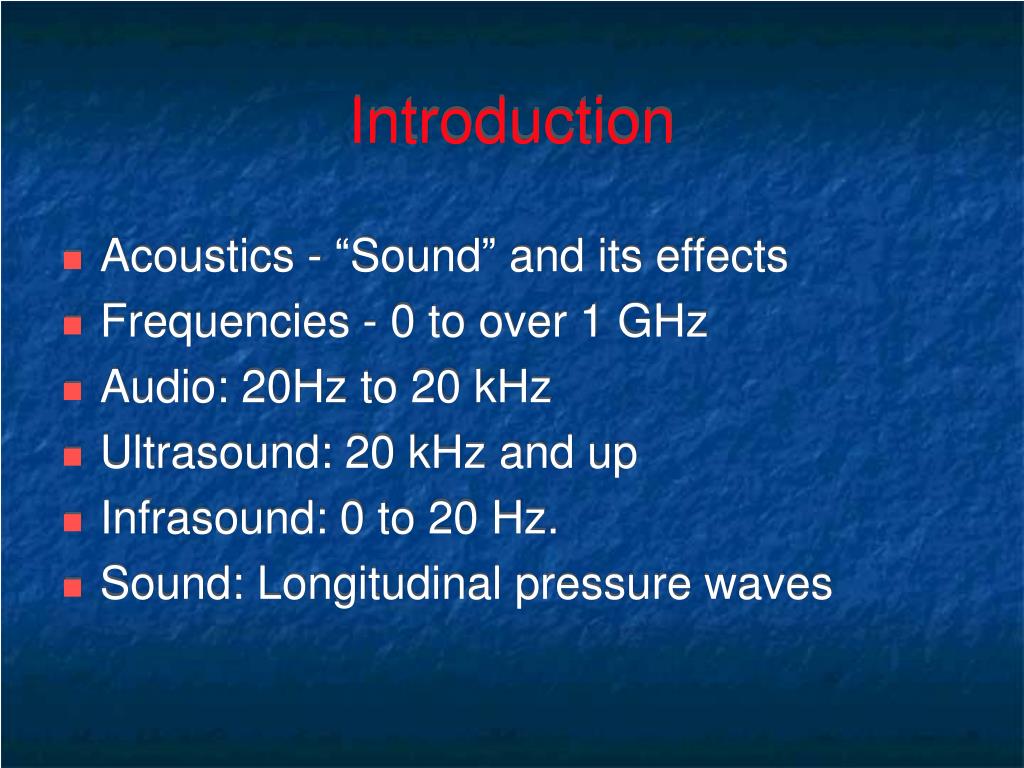 Introduction

- Acoustics - “Sound” and its effects
- Frequencies - 0 to over 1 GHz
- Audio: 20Hz to 20 kHz
- Ultrasound: 20 kHz and up
- Infrasound: 0 to 20 Hz.
- Sound: Longitudinal pressure waves